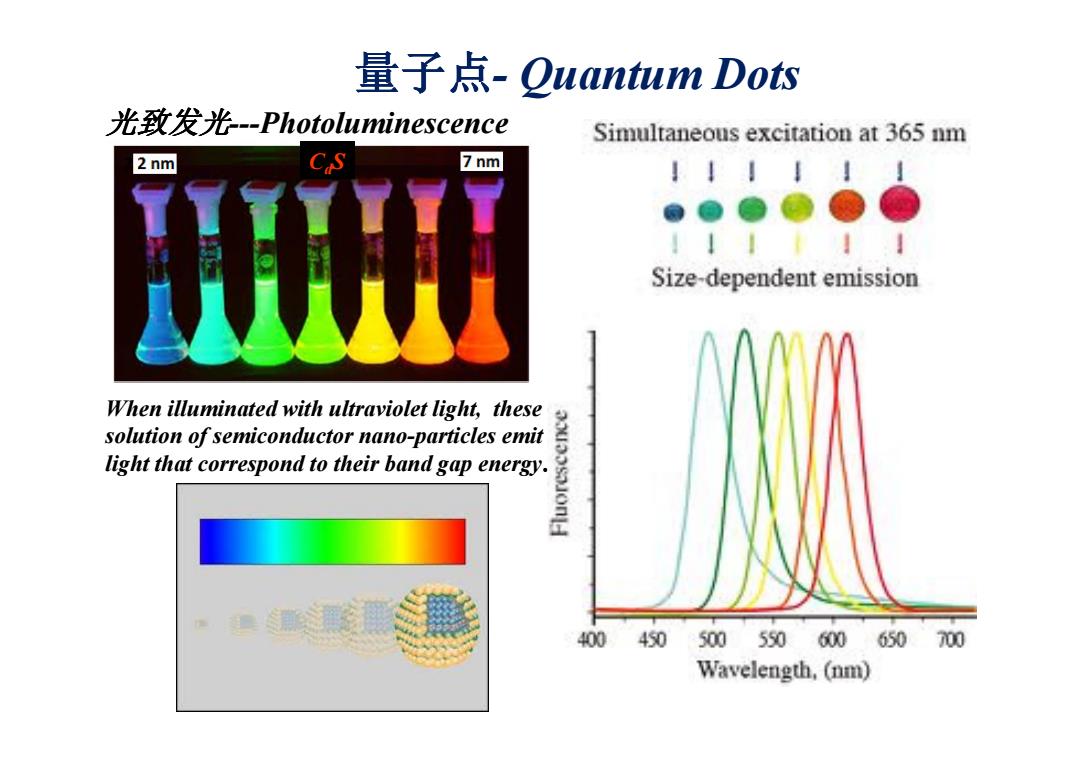 量子点- Quantum Dots

光致发光---Photoluminescence

2 nm

$C_dS$

7 nm

When illuminated with ultraviolet light, these solution of semiconductor nano-particles emit light that correspond to their band gap energy.

Simultaneous excitation at 365 nm

Size-dependent emission

Fluorescence

400 450 500 550 600 650 700

Wavelength, (nm)